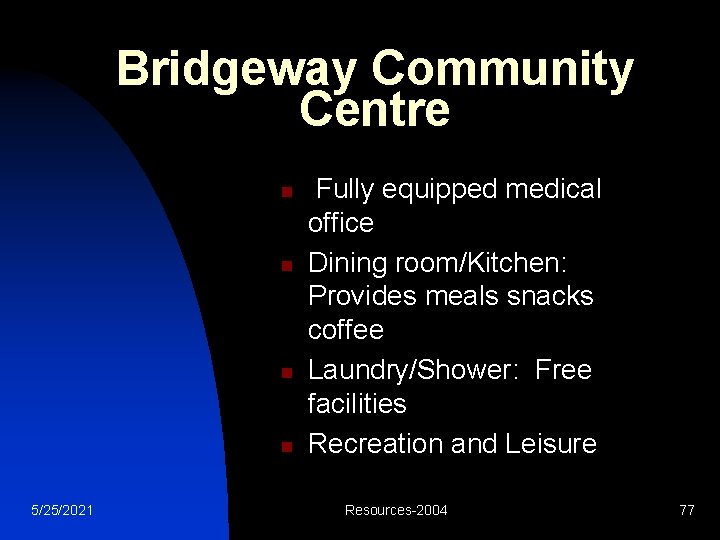 Bridgeway Community Centre

- Fully equipped medical office
- Dining room/Kitchen: Provides meals snacks coffee
- Laundry/Shower: Free facilities
- Recreation and Leisure

5/25/2021 Resources-2004 77